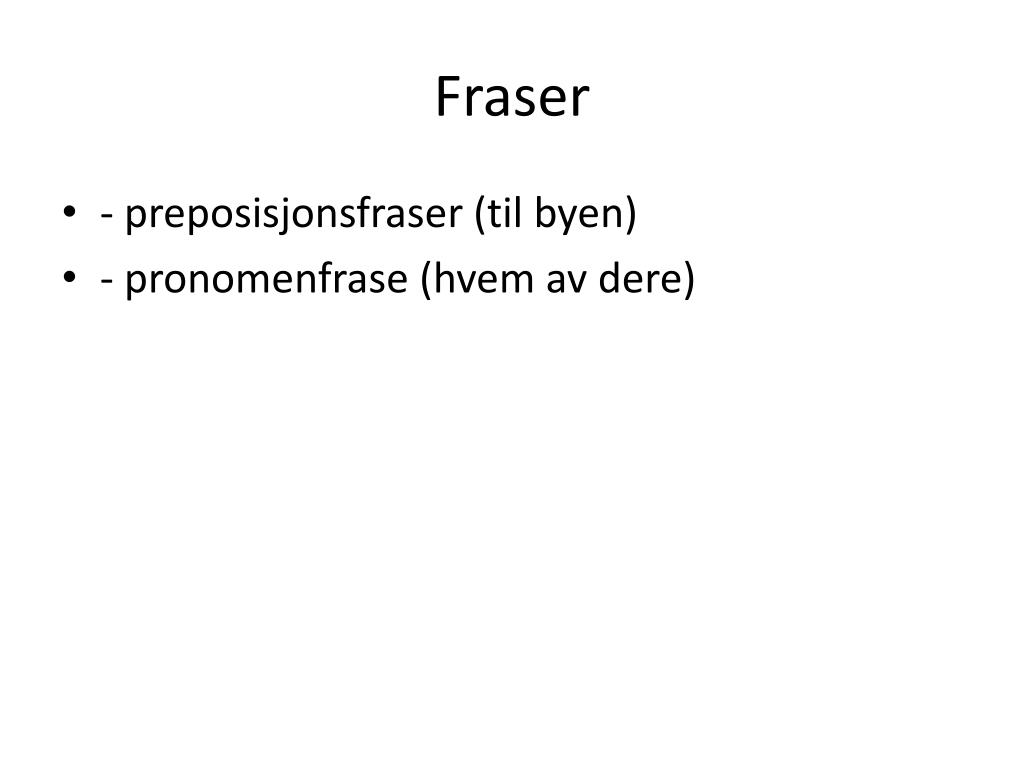 Fraser

• - preposisjonsfraser (til byen)
• - pronomenfrase (hvem av dere)